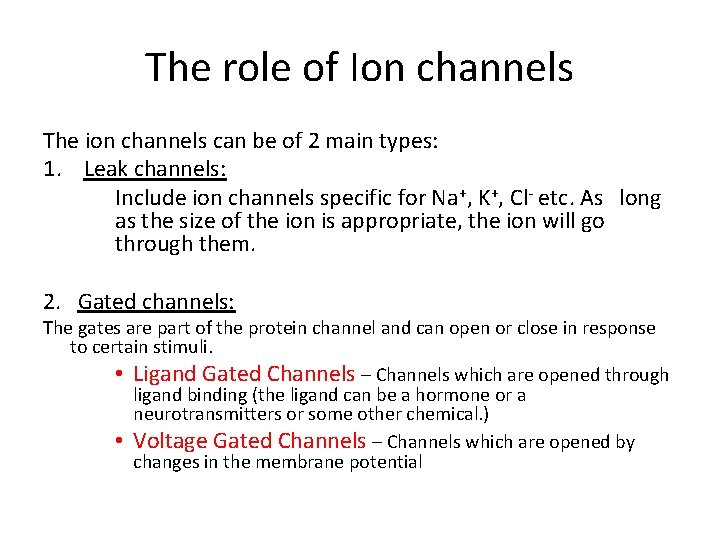 The role of Ion channels

The ion channels can be of 2 main types:

1. Leak channels:

Include ion channels specific for $Na^+$, $K^+$, $Cl^-$ etc. As long as the size of the ion is appropriate, the ion will go through them.

2. Gated channels:

The gates are part of the protein channel and can open or close in response to certain stimuli.

• Ligand Gated Channels – Channels which are opened through ligand binding (the ligand can be a hormone or a neurotransmitters or some other chemical.)

• Voltage Gated Channels – Channels which are opened by changes in the membrane potential